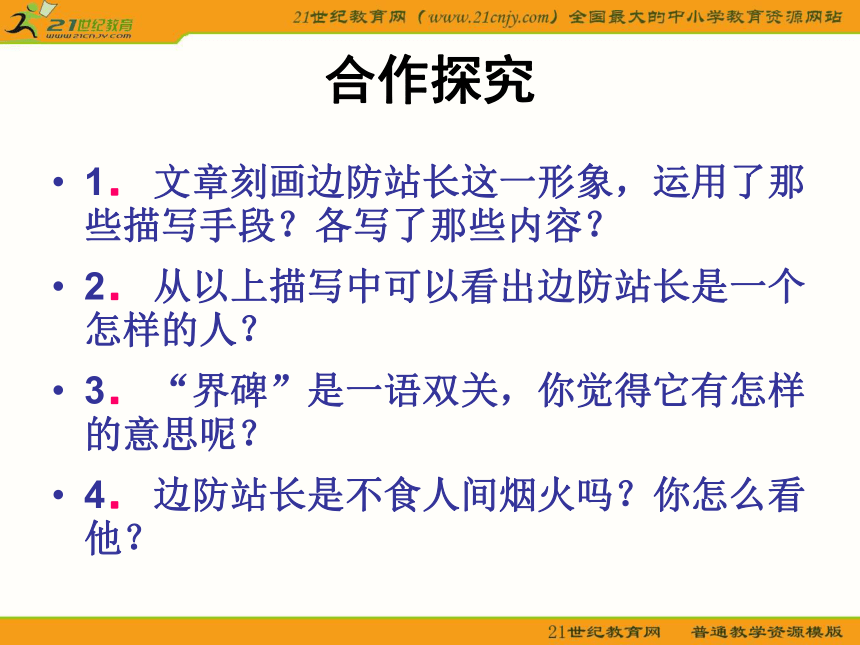 21世纪教育
www.21cnjy.com

21世纪教育网（www.21cnjy.com）全国最大的中小学教育资源网站

合作探究

• 1. 文章刻画边防站长这一形象，运用了那些描写手段？各写了那些内容？

• 2. 从以上描写中可以看出边防站长是一个怎样的人？

• 3. “界碑”是一语双关，你觉得它有怎样的意思呢？

• 4. 边防站长是不食人间烟火吗？你怎么看他？

21世纪教育网　普通教学资源模版